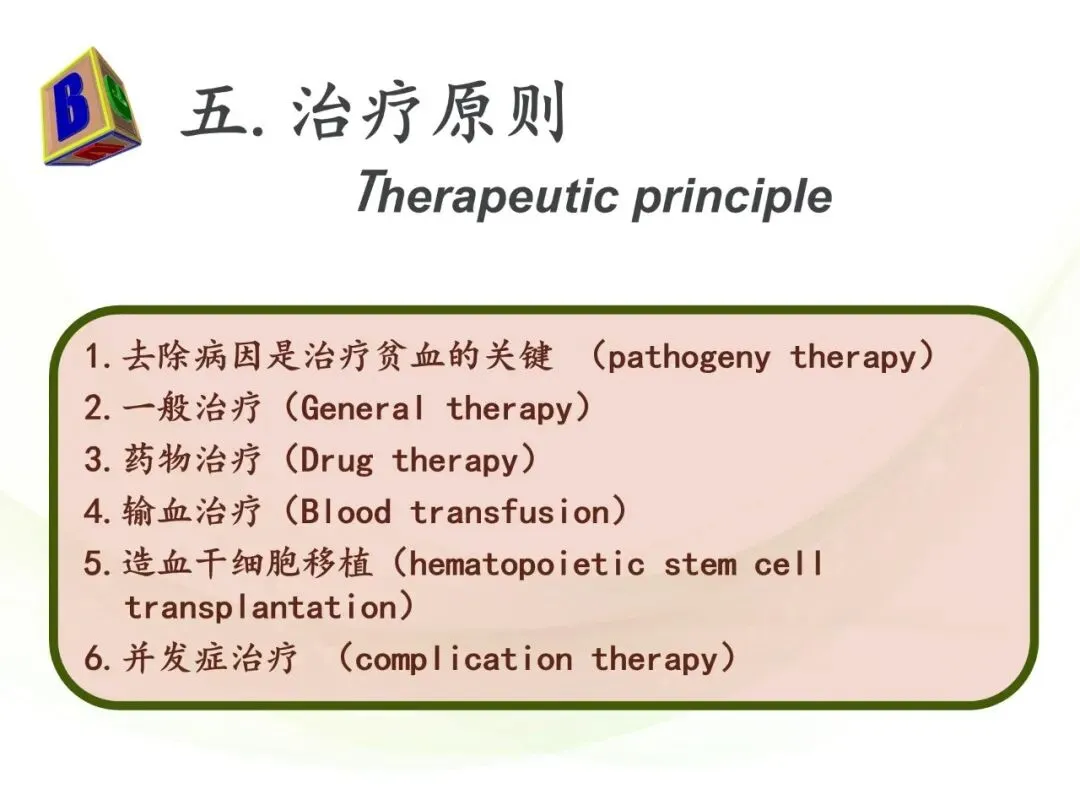 B

五. 治疗原则

Therapeutic principle

1. 去除病因是治疗贫血的关键 （pathogeny therapy）
2. 一般治疗（General therapy）
3. 药物治疗（Drug therapy）
4. 输血治疗（Blood transfusion）
5. 造血干细胞移植（hematopoietic stem cell transplantation）
6. 并发症治疗 （complication therapy）